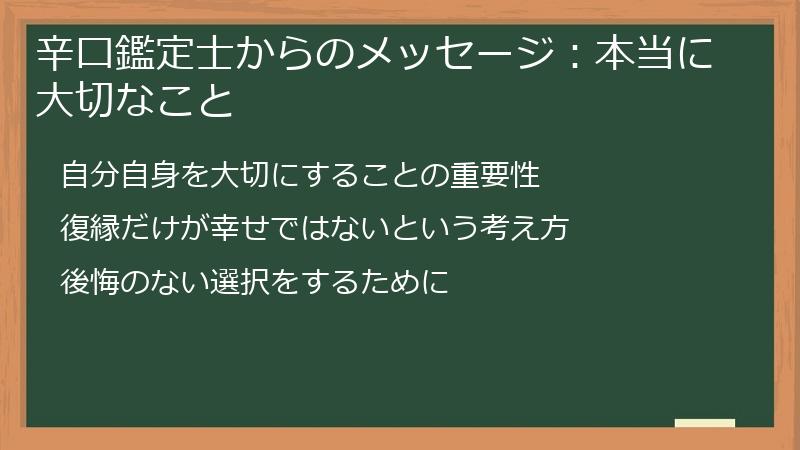 辛口鑑定士からのメッセージ：本当に大切なこと

自分自身を大切にすることの重要性

復縁だけが幸せではないという考え方

後悔のない選択をするために